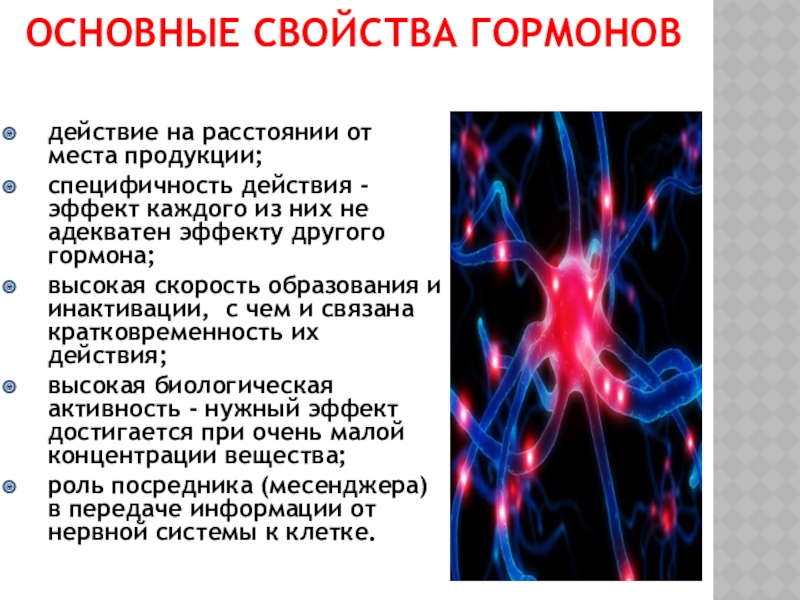 ОСНОВНЫЕ СВОЙСТВА ГОРМОНОВ

действие на расстоянии от места продукции;

специфичность действия - эффект каждого из них не адекватен эффекту другого гормона;

высокая скорость образования и инактивации, с чем и связана кратковременность их действия;

высокая биологическая активность - нужный эффект достигается при очень малой концентрации вещества;

роль посредника (месенджера) в передаче информации от нервной системы к клетке.